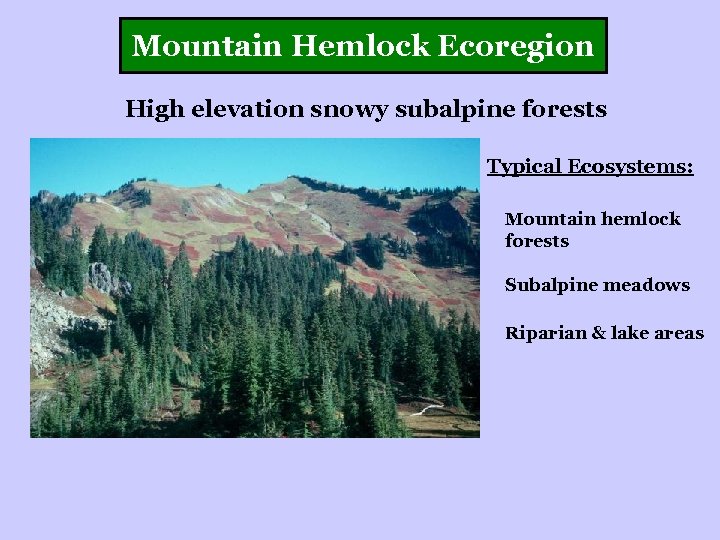 Mountain Hemlock Ecoregion

High elevation snowy subalpine forests

Typical Ecosystems:

Mountain hemlock forests

Subalpine meadows

Riparian & lake areas